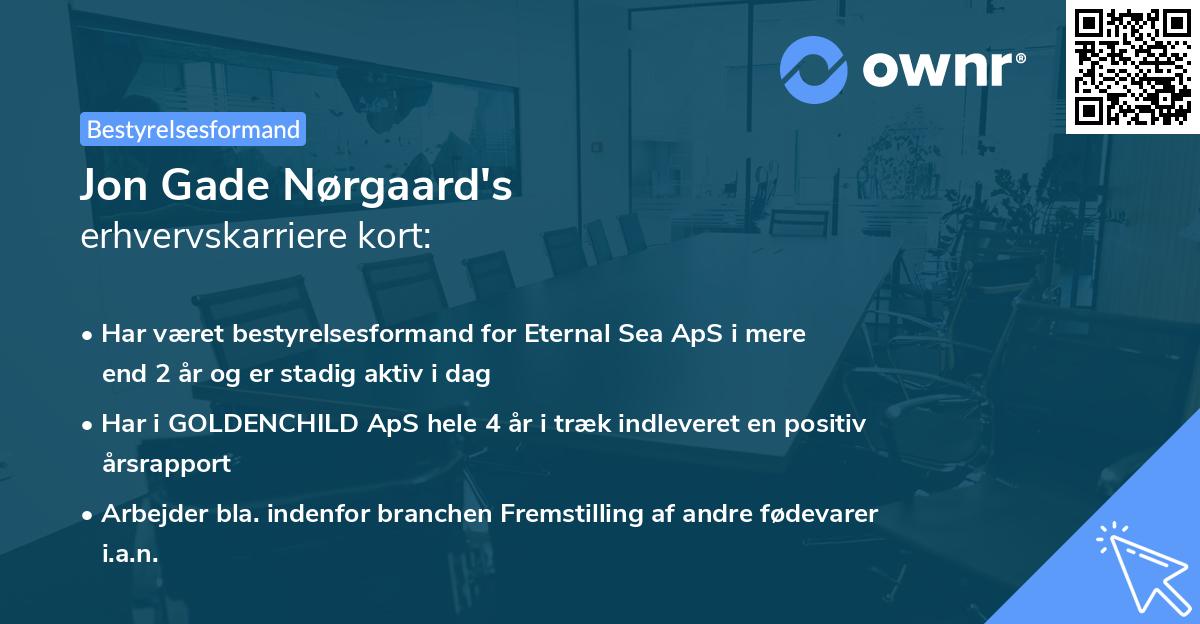 ownr®

Bestyrelsesformand

Jon Gade Nørgaard's erhvervskarriere kort:

• Har været bestyrelsesformand for Eternal Sea ApS i mere end 2 år og er stadig aktiv i dag

• Har i GOLDENCHILD ApS hele 4 år i træk indleveret en positiv årsrapport

• Arbejder bla. indenfor branchen Fremstilling af andre fødevarer i.a.n.